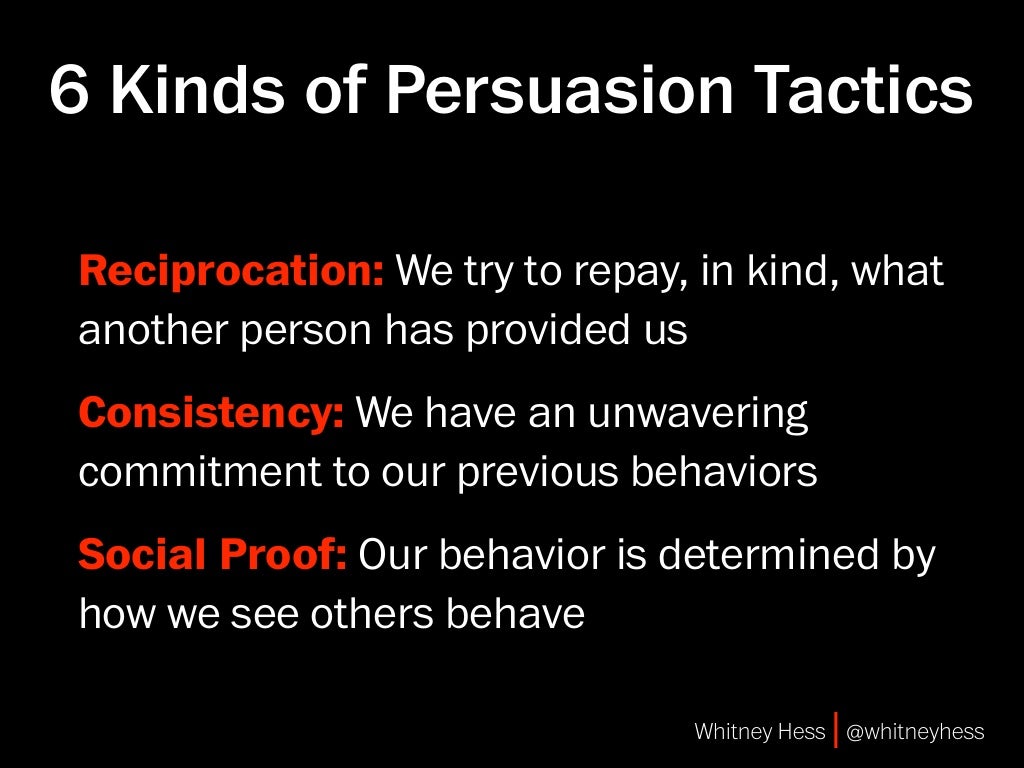 6 Kinds of Persuasion Tactics

Reciprocation: We try to repay, in kind, what another person has provided us

Consistency: We have an unwavering commitment to our previous behaviors

Social Proof: Our behavior is determined by how we see others behave

Whitney Hess | @whitneyhess